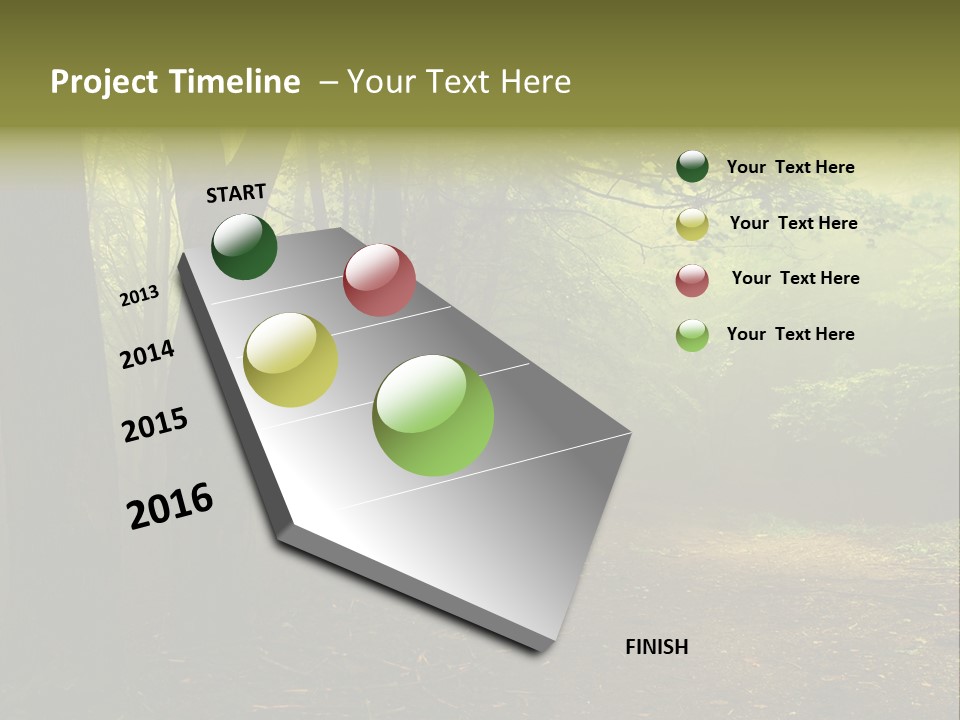 Project Timeline – Your Text Here

START

2013

2014

2015

2016

FINISH

Your Text Here

Your Text Here

Your Text Here

Your Text Here